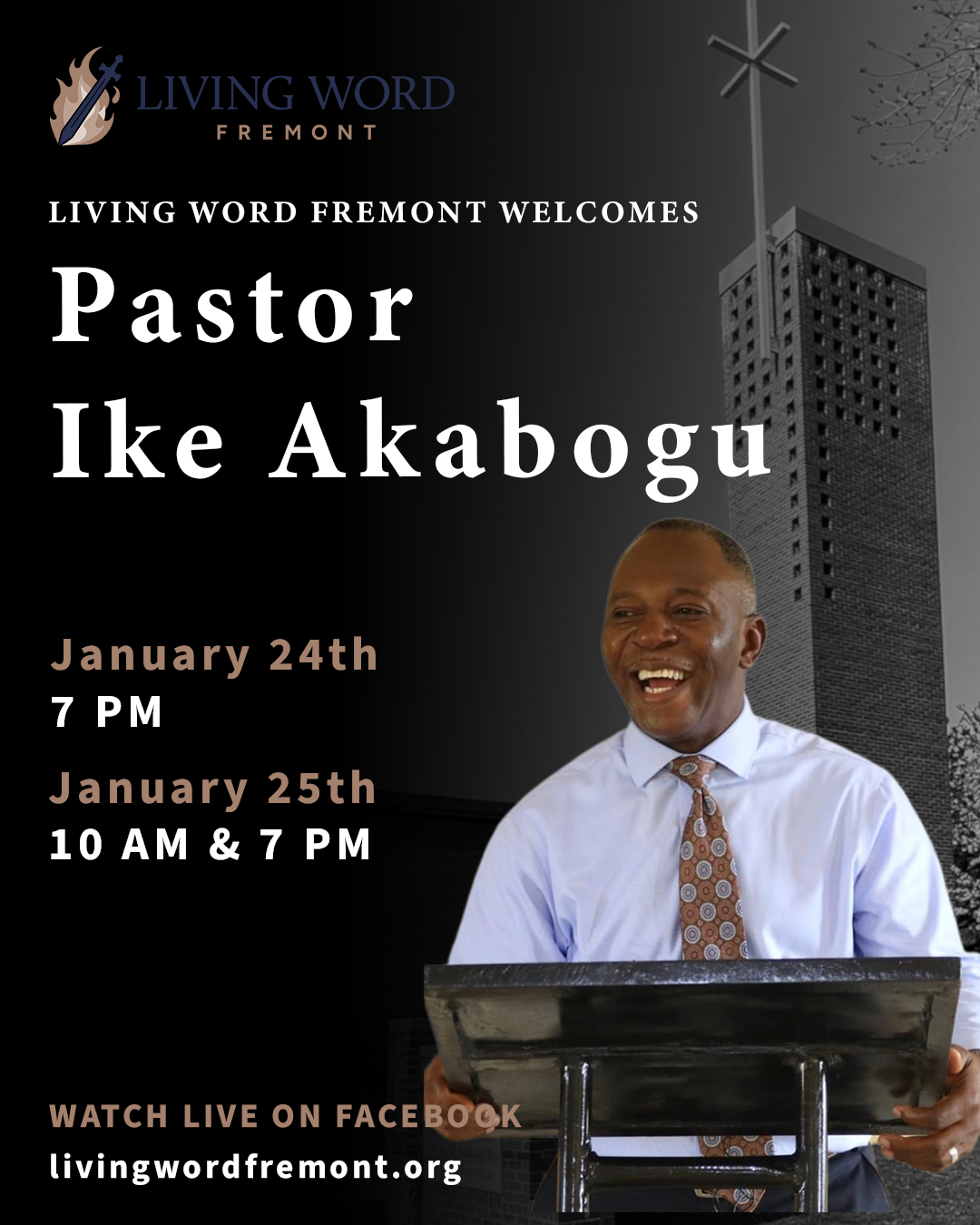 LIVING WORD
FREMONT

LIVING WORD FREMONT WELCOMES

Pastor Ike Akabogu

January 24th
7 PM

January 25th
10 AM & 7 PM

WATCH LIVE ON FACEBOOK
livingwordfremont.org